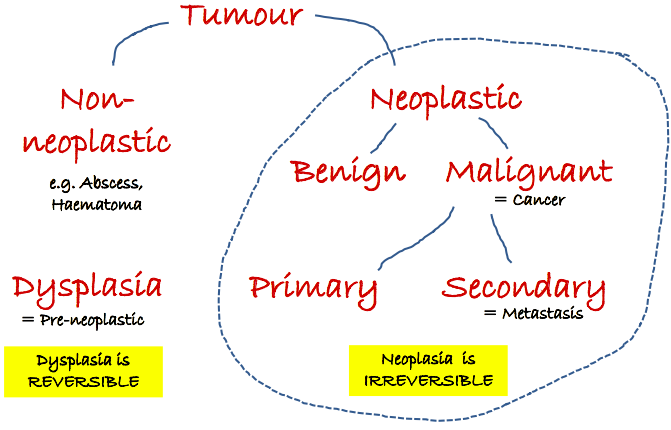 Tumour

Non-neoplastic

e.g. Abscess, Haematoma

Neoplastic

Benign

Malignant

= Cancer

Primary

Secondary

= Metastasis

Dysplasia

= Pre-neoplastic

Dysplasia is REVERSIBLE

Neoplasia is IRREVERSIBLE